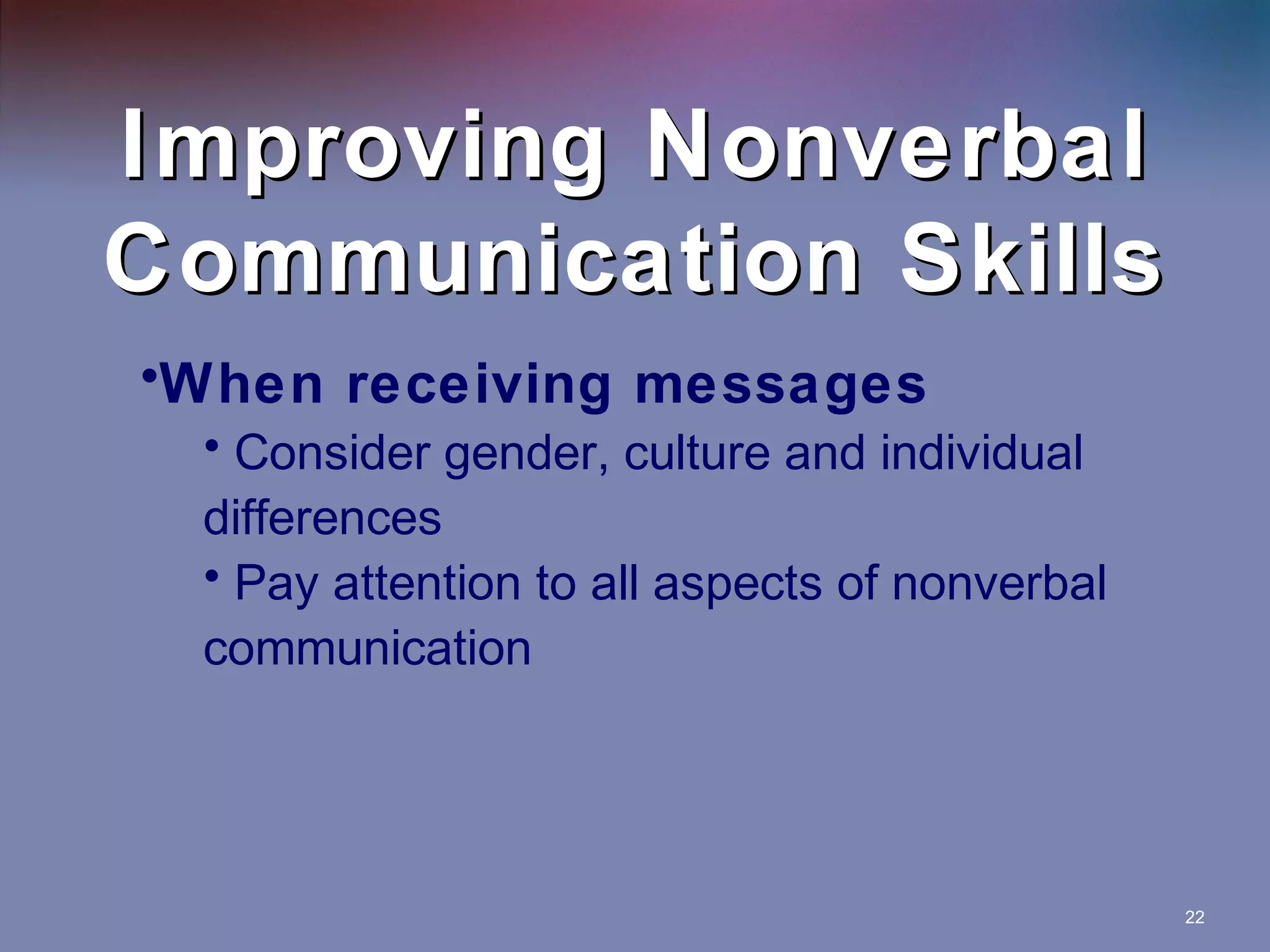 Improving Nonverbal Communication Skills

•When receiving messages

• Consider gender, culture and individual differences

• Pay attention to all aspects of nonverbal communication

22